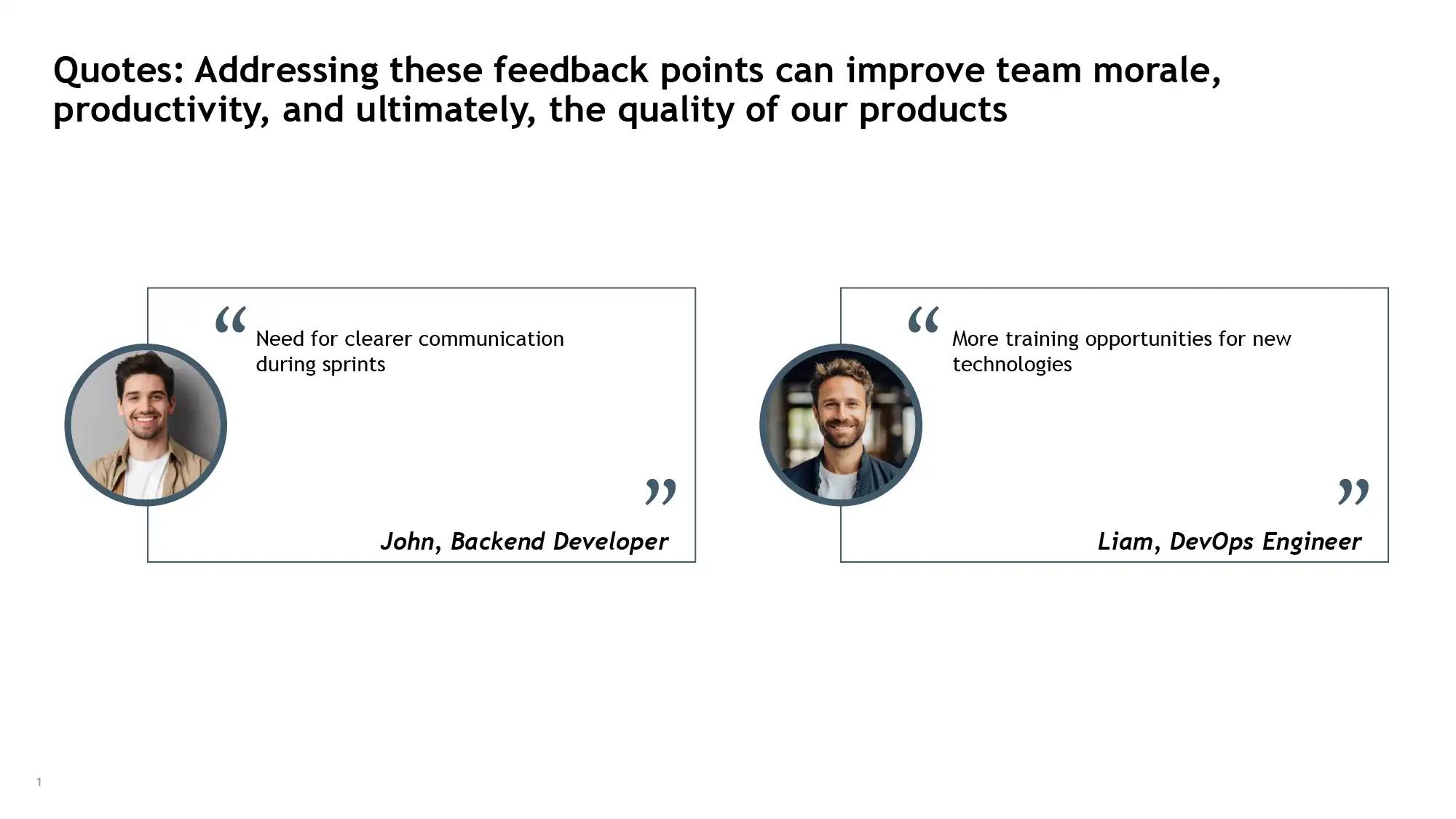 Quotes: Addressing these feedback points can improve team morale, productivity, and ultimately, the quality of our products

“ Need for clearer communication during sprints ”

John, Backend Developer

“ More training opportunities for new technologies ”

Liam, DevOps Engineer

1